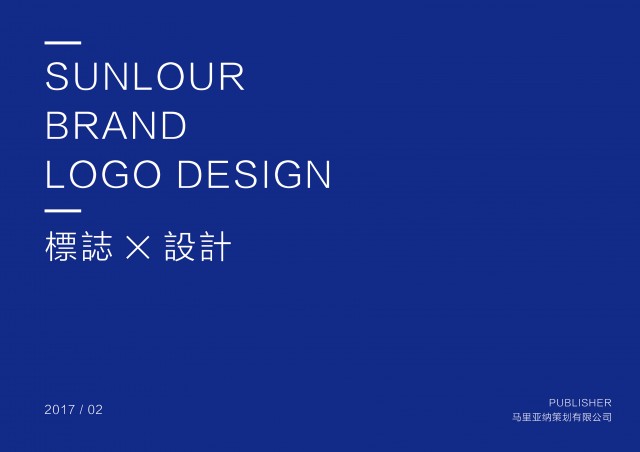 SUNLOUR
BRAND
LOGO DESIGN

標誌 × 設計

2017 / 02

PUBLISHER
马里亚纳策划有限公司